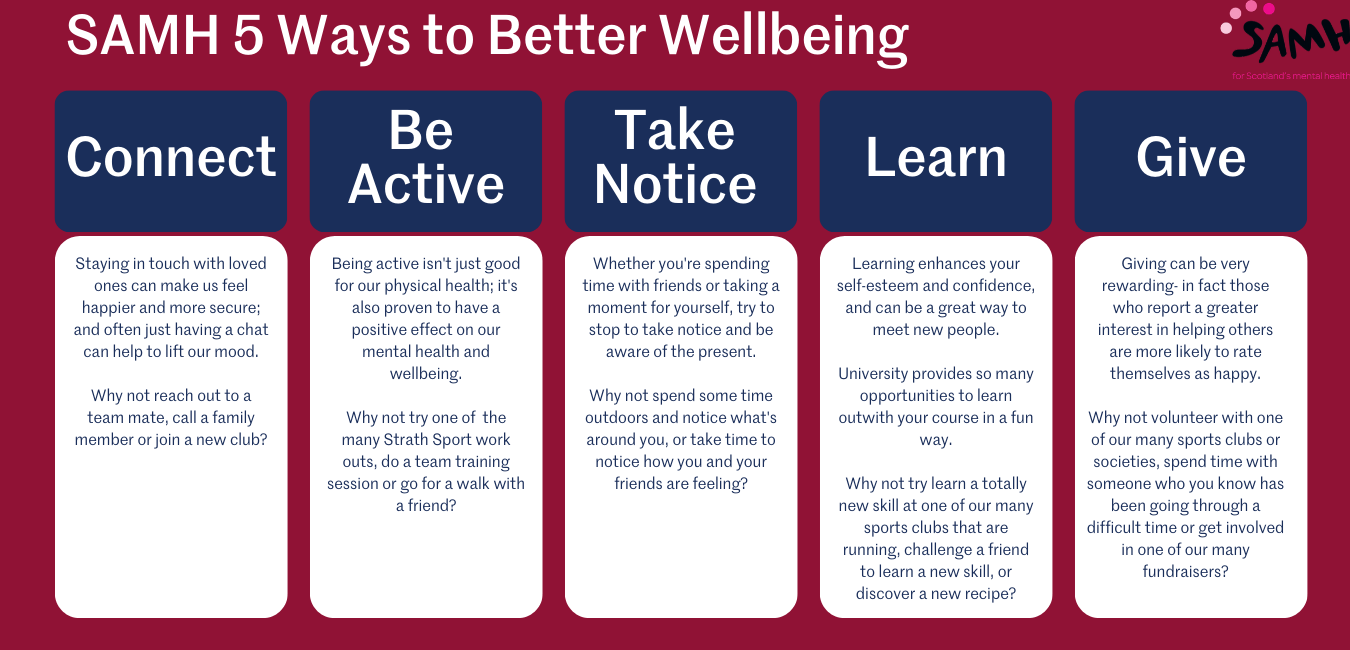 SAMH 5 Ways to Better Wellbeing

SAMH
for Scotland's mental health

Connect

Staying in touch with loved ones can make us feel happier and more secure; and often just having a chat can help to lift our mood.

Why not reach out to a team mate, call a family member or join a new club?

Be Active

Being active isn't just good for our physical health; it's also proven to have a positive effect on our mental health and wellbeing.

Why not try one of the many Strath Sport work outs, do a team training session or go for a walk with a friend?

Take Notice

Whether you're spending time with friends or taking a moment for yourself, try to stop to take notice and be aware of the present.

Why not spend some time outdoors and notice what's around you, or take time to notice how you and your friends are feeling?

Learn

Learning enhances your self-esteem and confidence, and can be a great way to meet new people.

University provides so many opportunities to learn outwith your course in a fun way.

Why not try learn a totally new skill at one of our many sports clubs that are running, challenge a friend to learn a new skill, or discover a new recipe?

Give

Giving can be very rewarding- in fact those who report a greater interest in helping others are more likely to rate themselves as happy.

Why not volunteer with one of our many sports clubs or societies, spend time with someone who you know has been going through a difficult time or get involved in one of our many fundraisers?